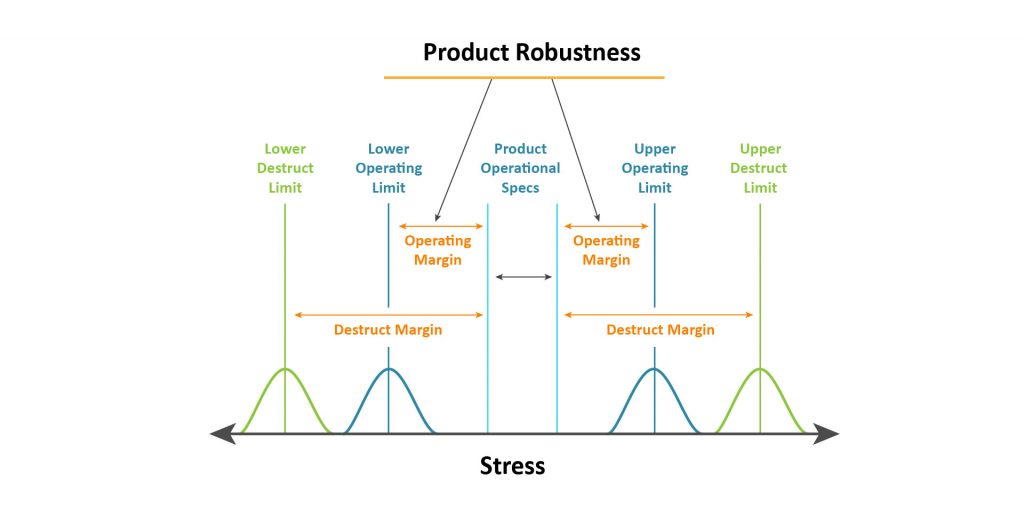 Product Robustness

Lower Destruct Limit

Lower Operating Limit

Product Operational Specs

Upper Operating Limit

Upper Destruct Limit

Operating Margin

Operating Margin

Destruct Margin

Destruct Margin

Stress